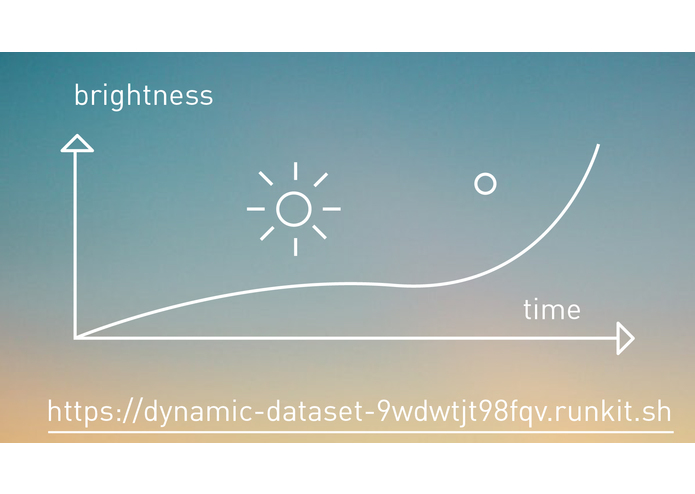 brightness

time

https://dynamic-dataset-9wdwtjt98fqv.runkit.sh